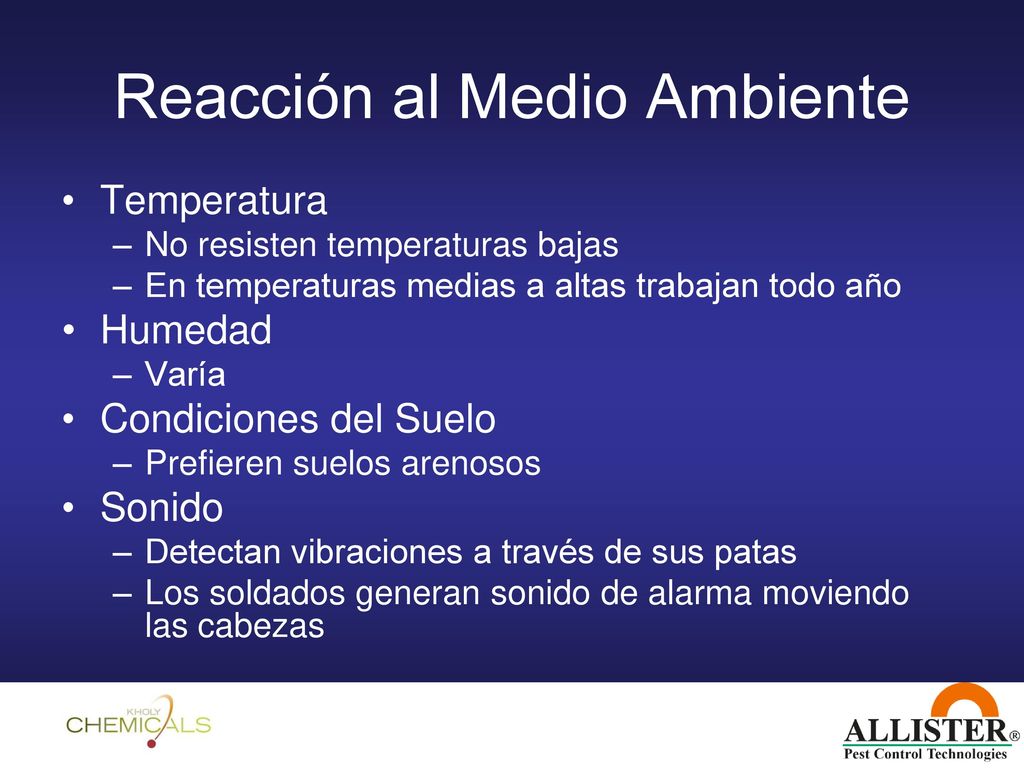 Reacción al Medio Ambiente

• Temperatura
– No resisten temperaturas bajas
– En temperaturas medias a altas trabajan todo año
• Humedad
– Varía
• Condiciones del Suelo
– Prefieren suelos arenosos
• Sonido
– Detectan vibraciones a través de sus patas
– Los soldados generan sonido de alarma moviendo las cabezas

KHOLY CHEMICALS

ALLISTER®
Pest Control Technologies